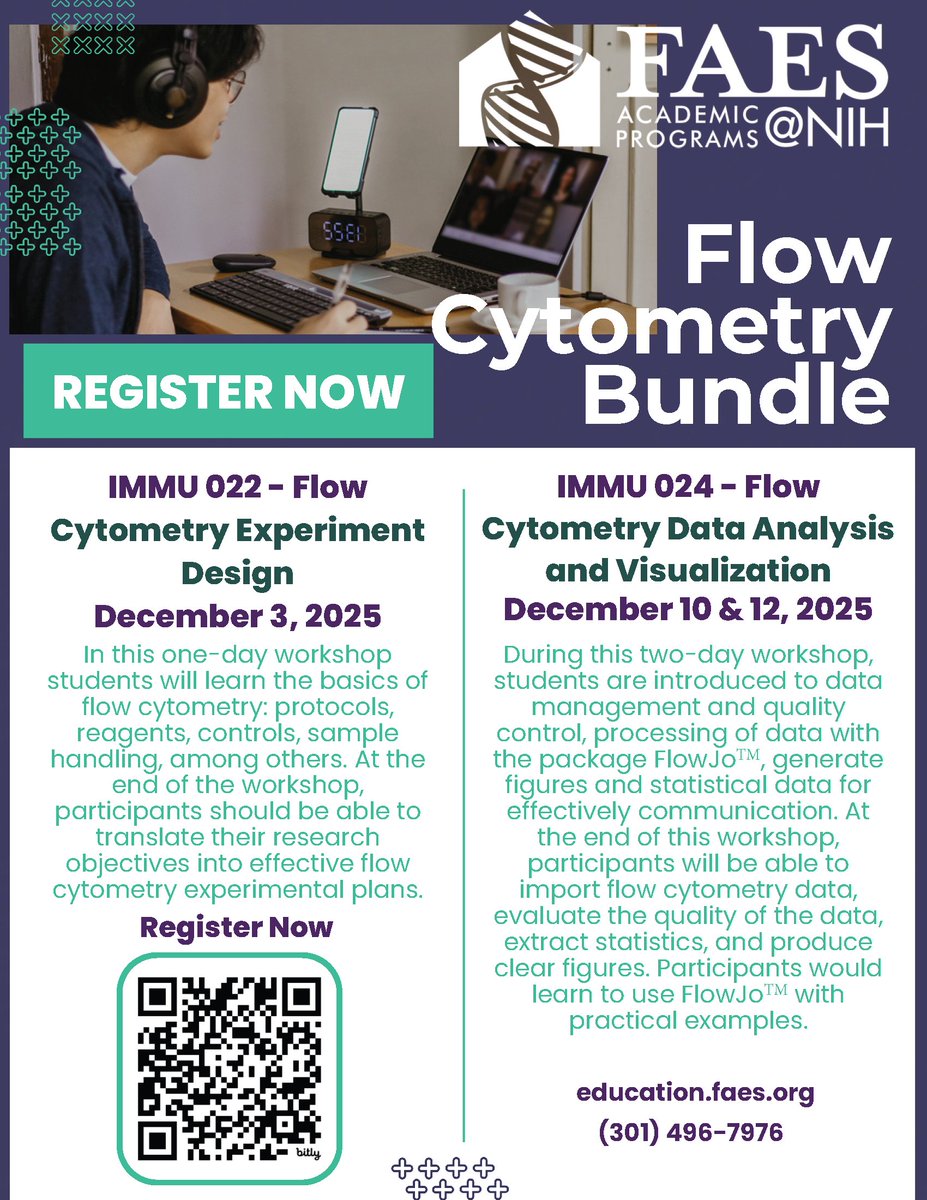 FAES
ACADEMIC PROGRAMS @NIH

Flow Cytometry Bundle

REGISTER NOW

IMMU 022 - Flow Cytometry Experiment Design
December 3, 2025

In this one-day workshop students will learn the basics of flow cytometry: protocols, reagents, controls, sample handling, among others. At the end of the workshop, participants should be able to translate their research objectives into effective flow cytometry experimental plans.

Register Now

bitly

IMMU 024 - Flow Cytometry Data Analysis and Visualization
December 10 & 12, 2025

During this two-day workshop, students are introduced to data management and quality control, processing of data with the package FlowJo™, generate figures and statistical data for effectively communication. At the end of this workshop, participants will be able to import flow cytometry data, evaluate the quality of the data, extract statistics, and produce clear figures. Participants would learn to use FlowJo™ with practical examples.

education.faes.org
(301) 496-7976